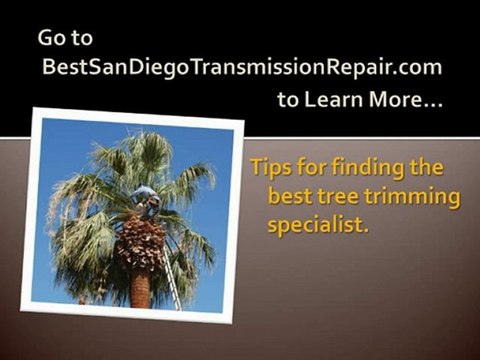 Go to BestSanDiegoTransmissionRepair.com to Learn More…

Tips for finding the best tree trimming specialist.